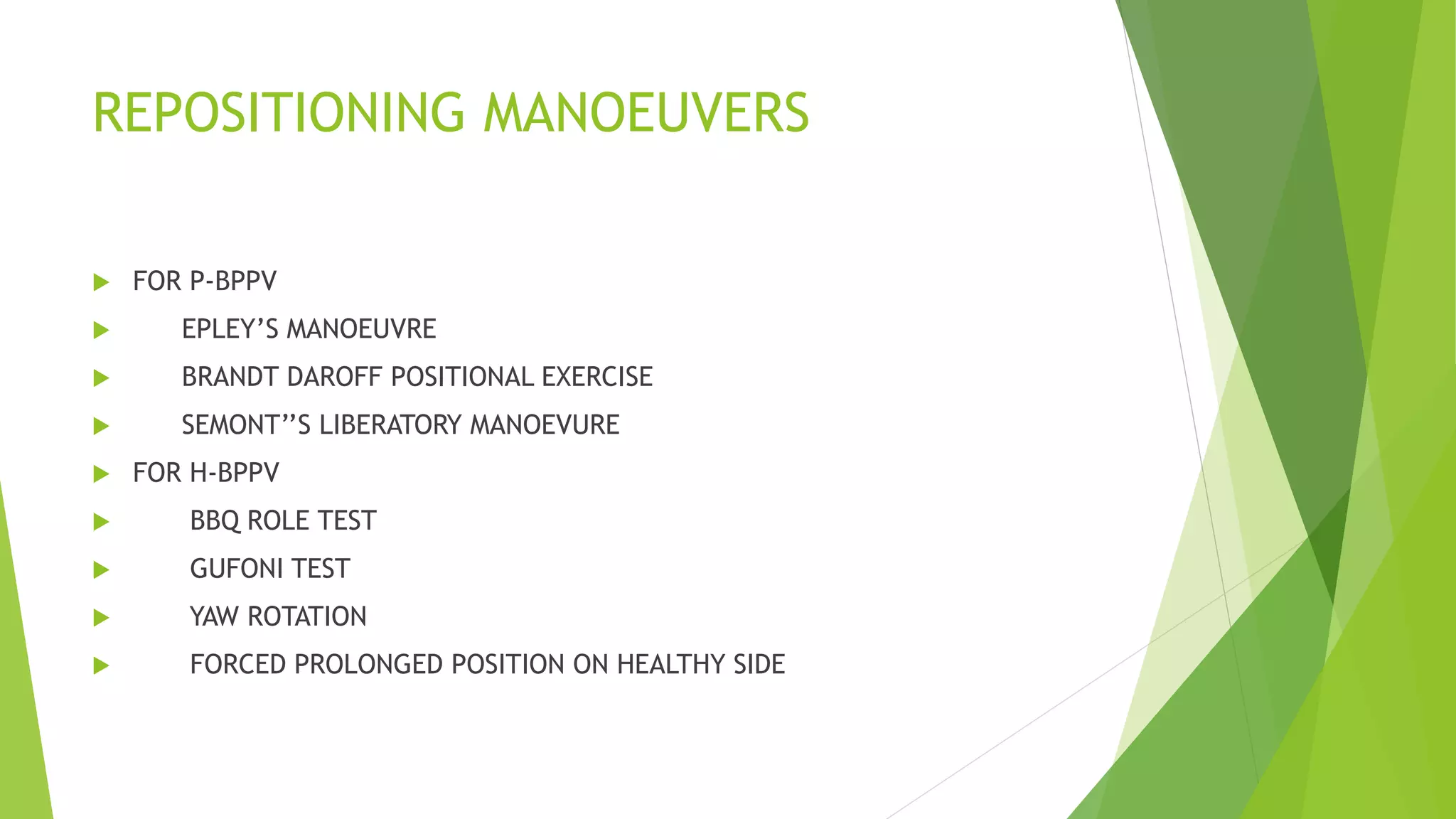 REPOSITIONING MANOEUVERS

FOR P-BPPV

EPLEY’S MANOEUVRE

BRANDT DAROFF POSITIONAL EXERCISE

SEMONT’’S LIBERATORY MANOEVURE

FOR H-BPPV

BBQ ROLE TEST

GUFONI TEST

YAW ROTATION

FORCED PROLONGED POSITION ON HEALTHY SIDE